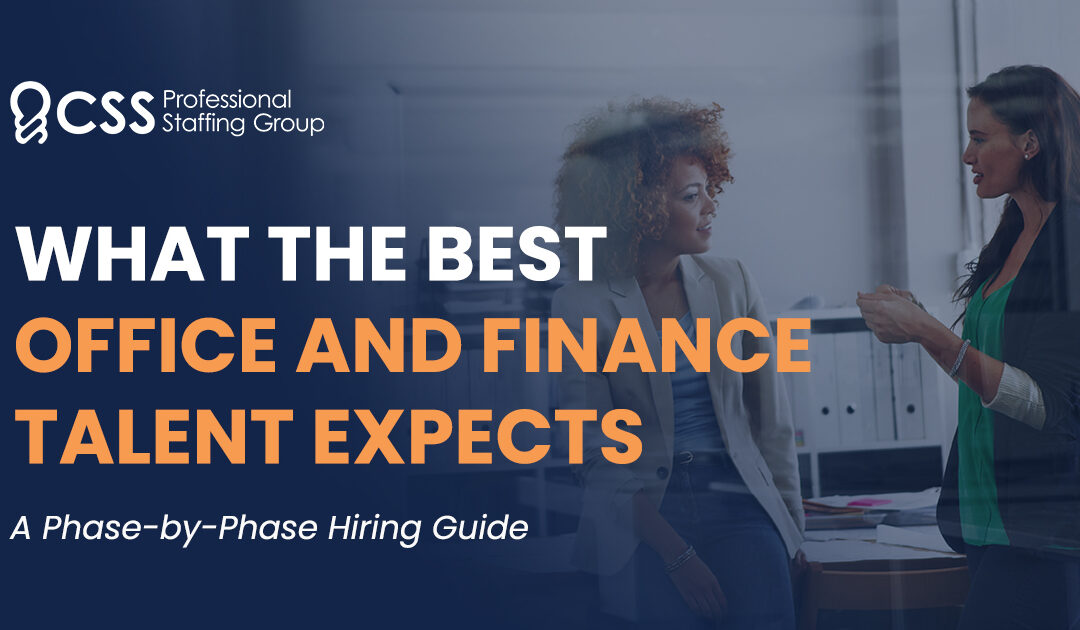 CSS Professional Staffing Group

WHAT THE BEST OFFICE AND FINANCE TALENT EXPECTS

A Phase-by-Phase Hiring Guide